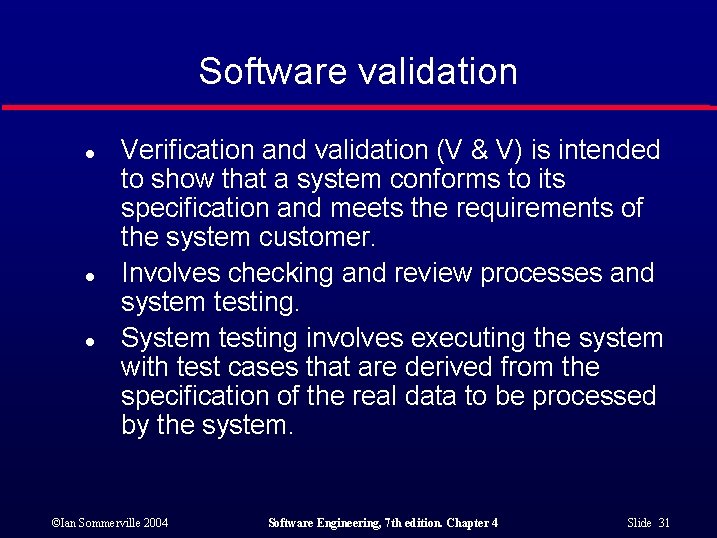 Software validation

• Verification and validation (V & V) is intended to show that a system conforms to its specification and meets the requirements of the system customer.
• Involves checking and review processes and system testing.
• System testing involves executing the system with test cases that are derived from the specification of the real data to be processed by the system.

©Ian Sommerville 2004 Software Engineering, 7th edition. Chapter 4 Slide 31